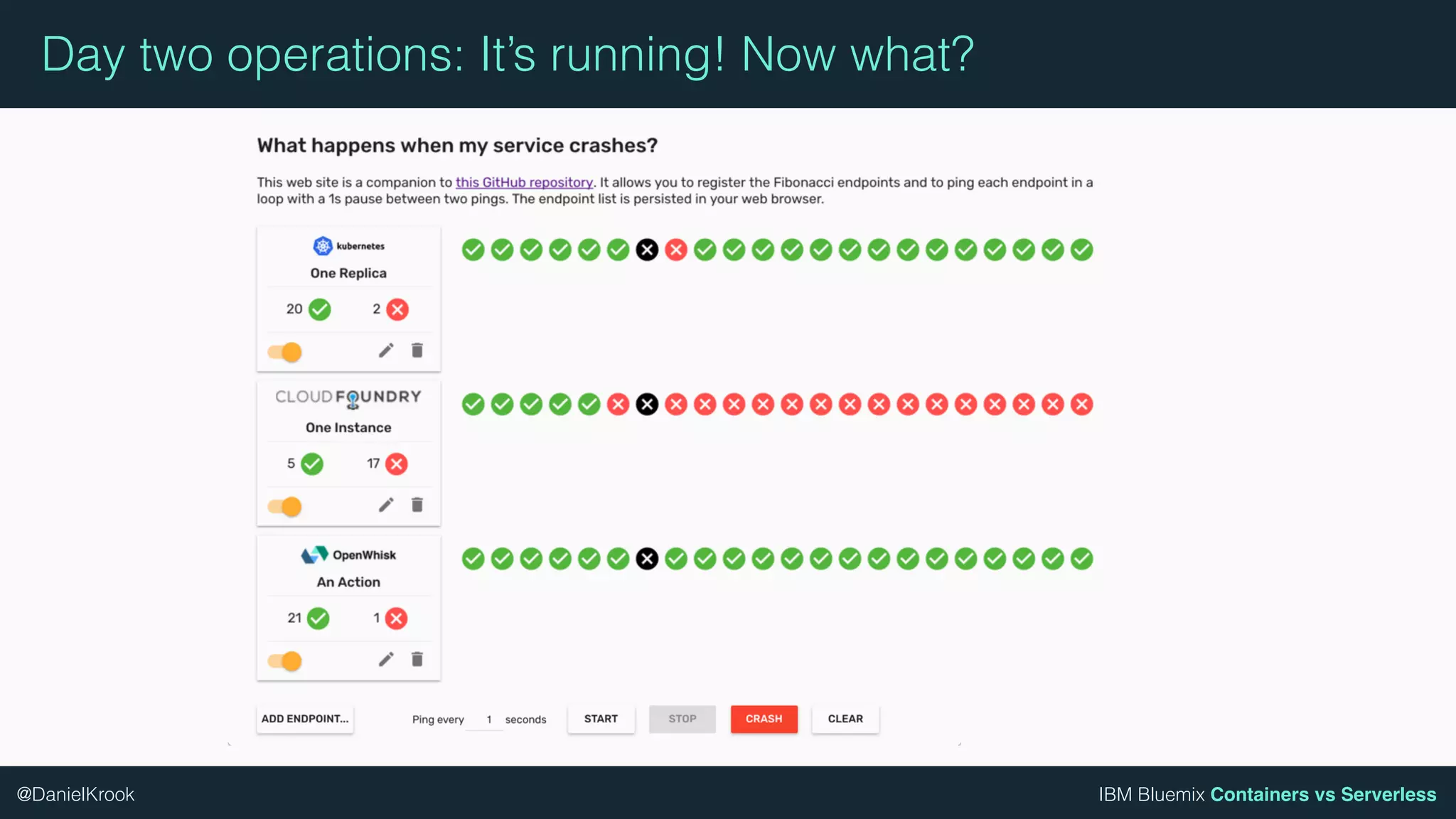 Day two operations: It's running! Now what?

What happens when my service crashes?

This web site is a companion to this GitHub repository. It allows you to register the Fibonacci endpoints and to ping each endpoint in a loop with a 1s pause between two pings. The endpoint list is persisted in your web browser.

kubernetes
One Replica
20 2

CLOUD FOUNDRY
One Instance
5 17

OpenWhisk
An Action
21 1

ADD ENDPOINT... Ping every 1 seconds START STOP CRASH CLEAR

@DanielKrook

IBM Bluemix Containers vs Serverless